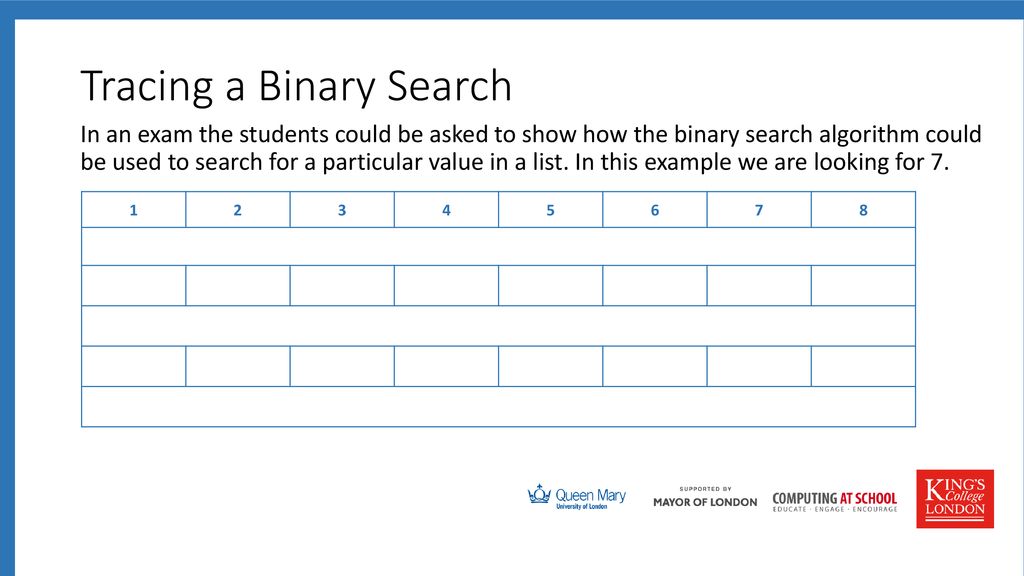 Tracing a Binary Search

In an exam the students could be asked to show how the binary search algorithm could be used to search for a particular value in a list. In this example we are looking for 7.

| 1 | 2 | 3 | 4 | 5 | 6 | 7 | 8 |
|---|---|---|---|---|---|---|---|
| | | | | | | | |
| | | | | | | | |
| | | | | | | | |
| | | | | | | | |
| | | | | | | | |

Queen Mary University of London

SUPPORTED BY MAYOR OF LONDON

COMPUTING AT SCHOOL EDUCATE · ENGAGE · ENCOURAGE

KING'S College LONDON